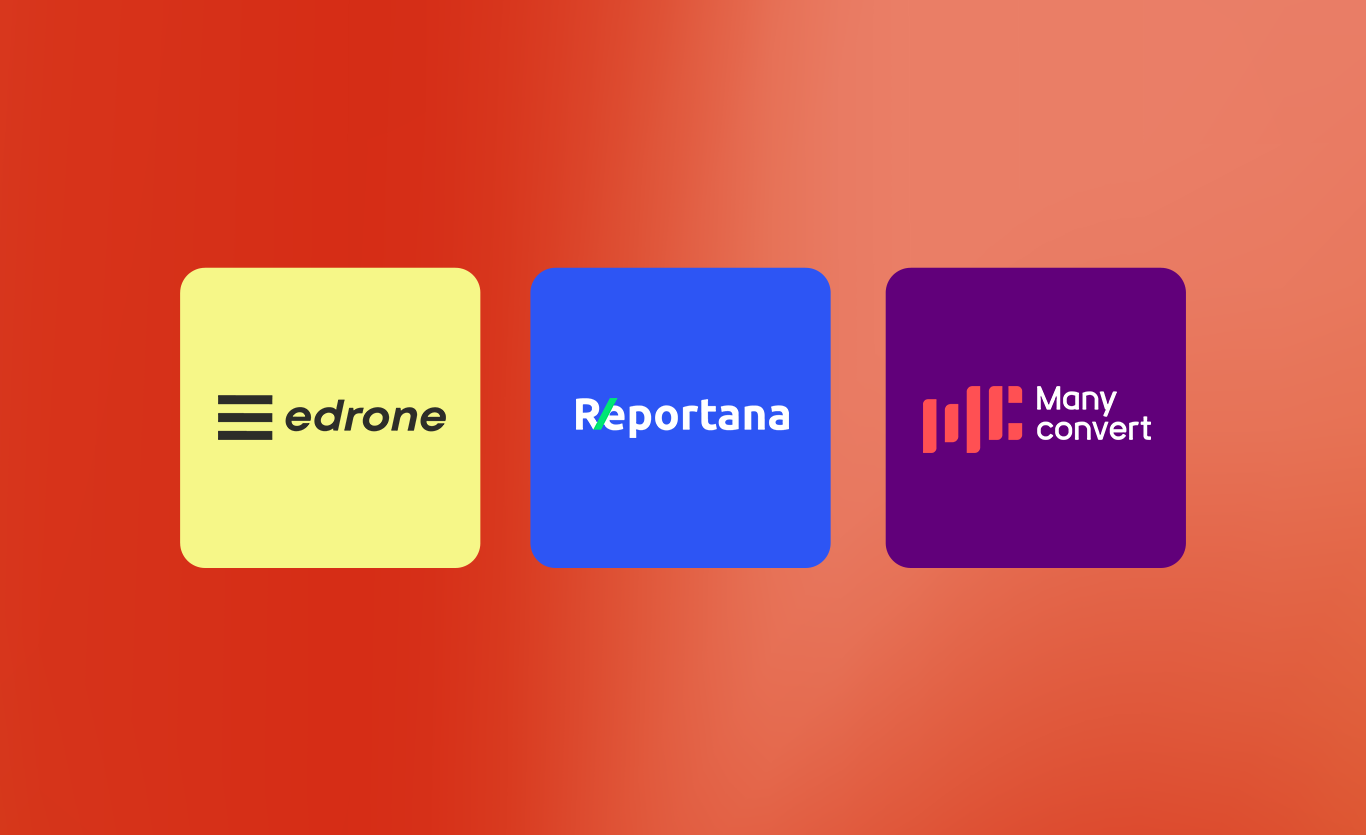 edrone

Reportana

Many convert